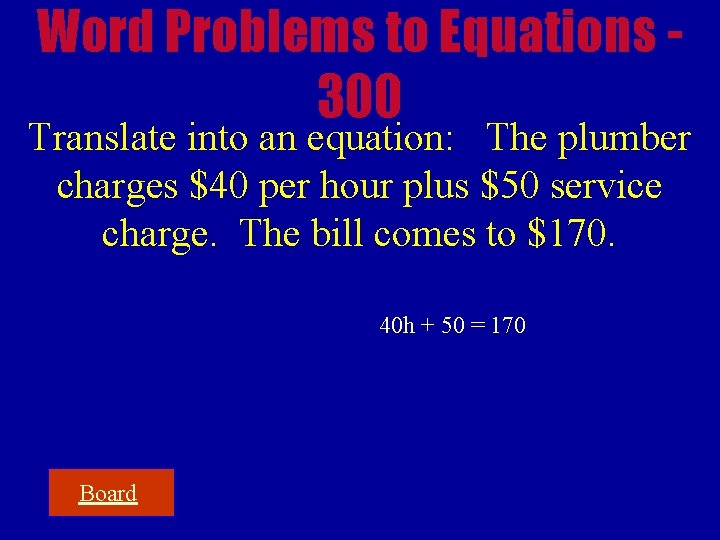 Word Problems to Equations - 300

Translate into an equation: The plumber charges \$40 per hour plus \$50 service charge. The bill comes to \$170.

$40h + 50 = 170$

Board